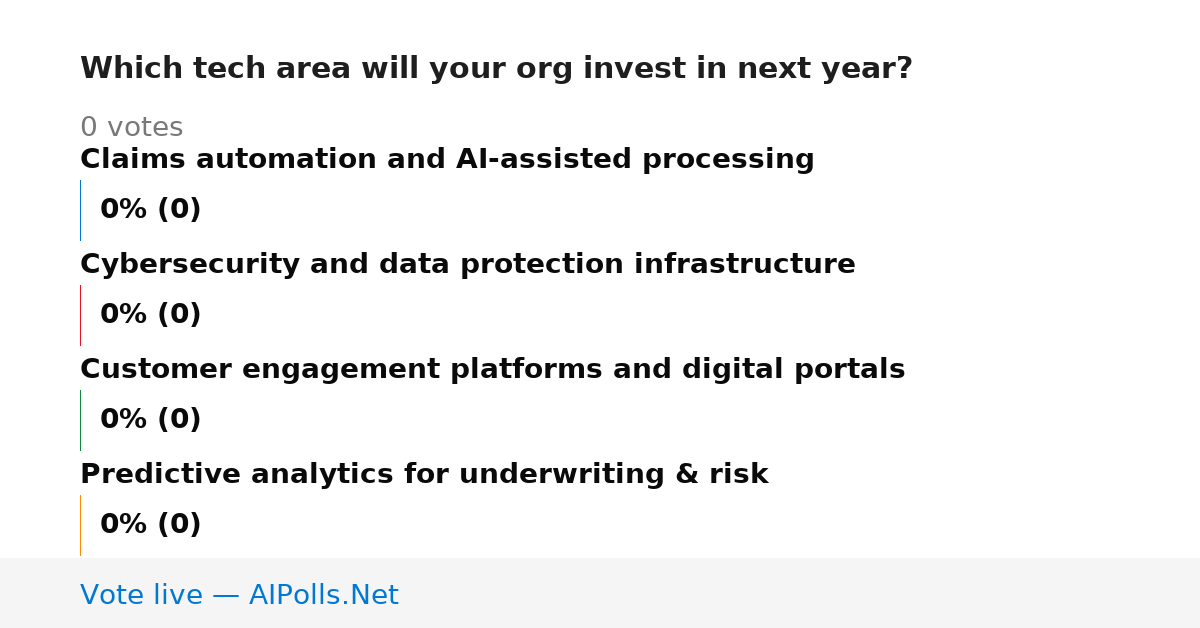 Which tech area will your org invest in next year?

0 votes

Claims automation and AI-assisted processing

0% (0)

Cybersecurity and data protection infrastructure

0% (0)

Customer engagement platforms and digital portals

0% (0)

Predictive analytics for underwriting & risk

0% (0)

Vote live — AIPolls.Net